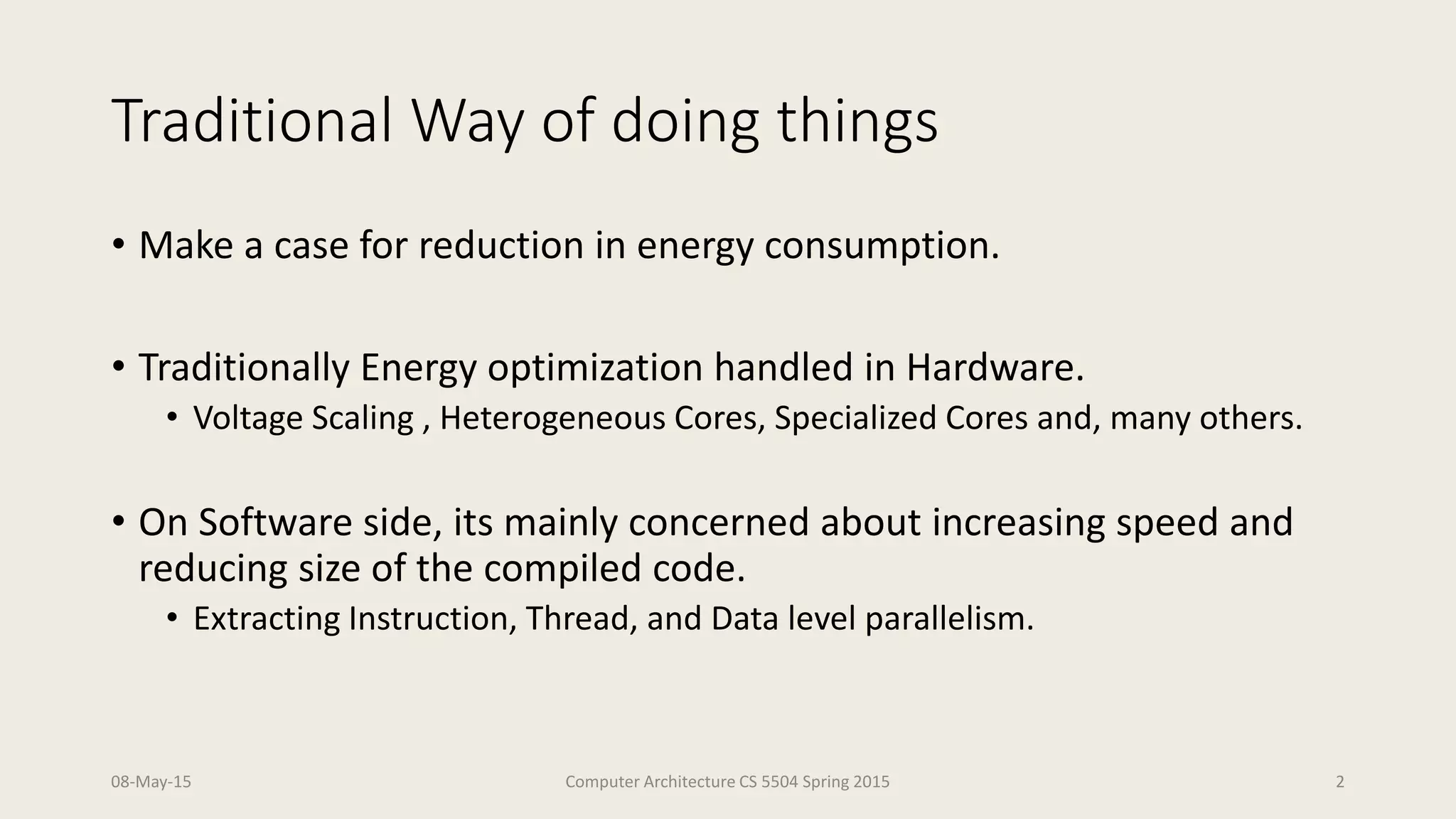 Traditional Way of doing things

• Make a case for reduction in energy consumption.

• Traditionally Energy optimization handled in Hardware.
  • Voltage Scaling , Heterogeneous Cores, Specialized Cores and, many others.

• On Software side, its mainly concerned about increasing speed and reducing size of the compiled code.
  • Extracting Instruction, Thread, and Data level parallelism.

08-May-15

Computer Architecture CS 5504 Spring 2015

2